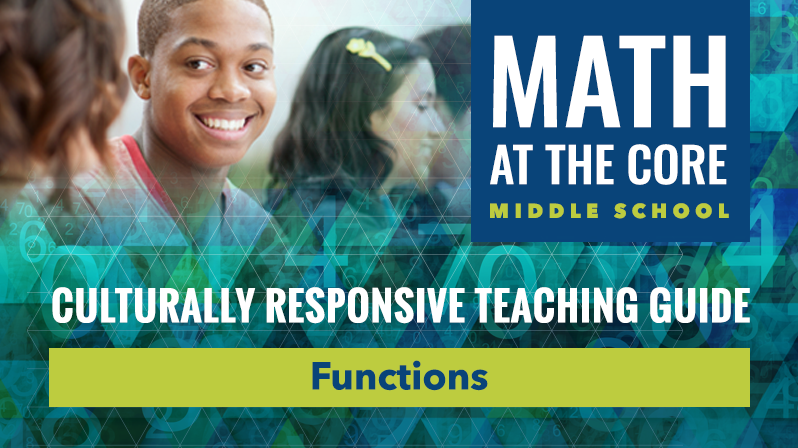 MATH
AT THE CORE
MIDDLE SCHOOL

CULTURALLY RESPONSIVE TEACHING GUIDE

Functions